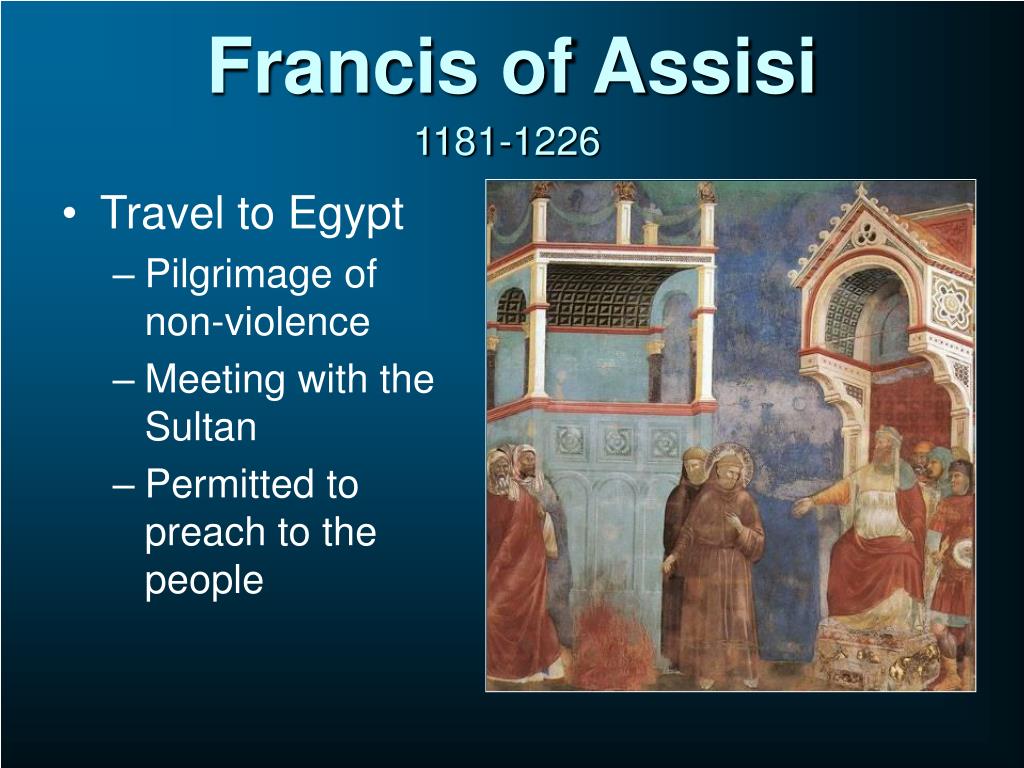 Francis of Assisi

1181-1226

• Travel to Egypt
– Pilgrimage of non-violence
– Meeting with the Sultan
– Permitted to preach to the people